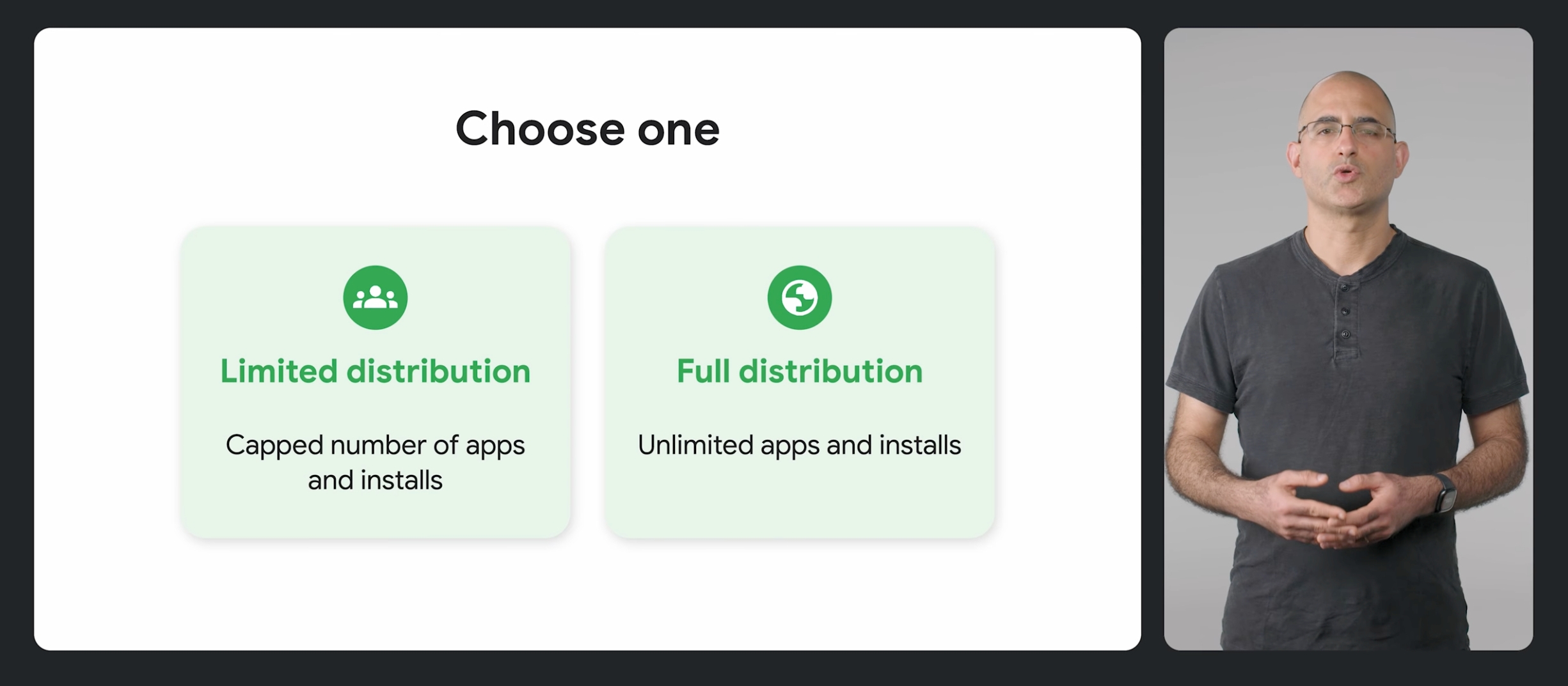 Choose one

Limited distribution

Capped number of apps and installs

Full distribution

Unlimited apps and installs